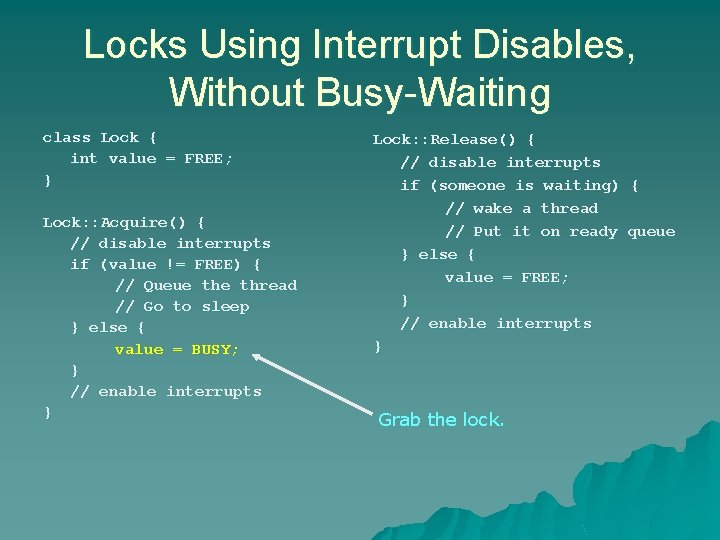 Locks Using Interrupt Disables, Without Busy-Waiting

class Lock {
int value = FREE;
}

Lock::Acquire() {
// disable interrupts
if (value != FREE) {
// Queue the thread
// Go to sleep
} else {
value = BUSY;
}
// enable interrupts
}

Lock::Release() {
// disable interrupts
if (someone is waiting) {
// wake a thread
// Put it on ready queue
} else {
value = FREE;
}
// enable interrupts
}

Grab the lock.